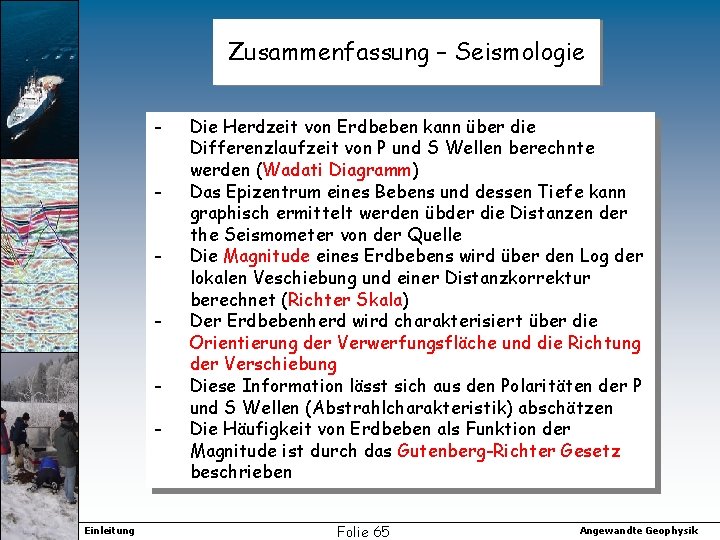 Zusammenfassung – Seismologie

- Die Herdzeit von Erdbeben kann über die Differenzlaufzeit von P und S Wellen berechnte werden (Wadati Diagramm)
- Das Epizentrum eines Bebens und dessen Tiefe kann graphisch ermittelt werden übder die Distanzen der the Seismometer von der Quelle
- Die Magnitude eines Erdbebens wird über den Log der lokalen Veschiebung und einer Distanzkorrektur berechnet (Richter Skala)
- Der Erdbebenherd wird charakterisiert über die Orientierung der Verwerfungsfläche und die Richtung der Verschiebung
- Diese Information lässt sich aus den Polaritäten der P und S Wellen (Abstrahlcharakteristik) abschätzen
- Die Häufigkeit von Erdbeben als Funktion der Magnitude ist durch das Gutenberg-Richter Gesetz beschrieben

Einleitung

Folie 65

Angewandte Geophysik